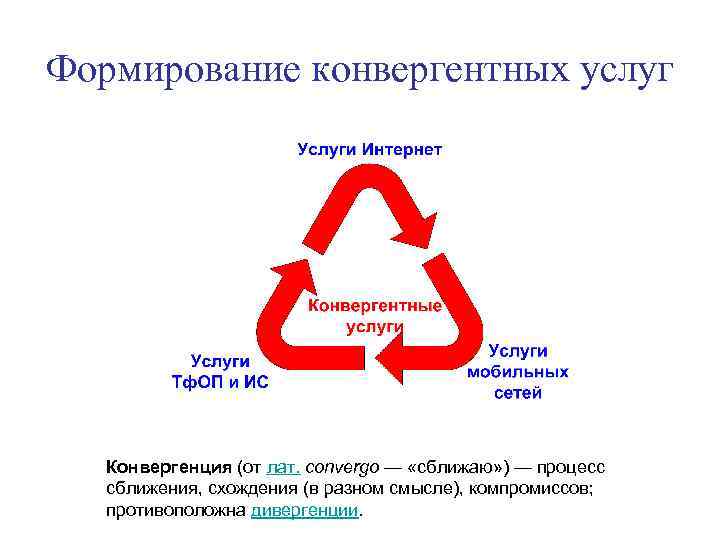 Формирование конвергентных услуг

Услуги Интернет

Конвергентные услуги

Услуги ТфОП и ИС

Услуги мобильных сетей

Конвергенция (от лат. convergo — «сближаю») — процесс сближения, схождения (в разном смысле), компромиссов; противоположна дивергенции.